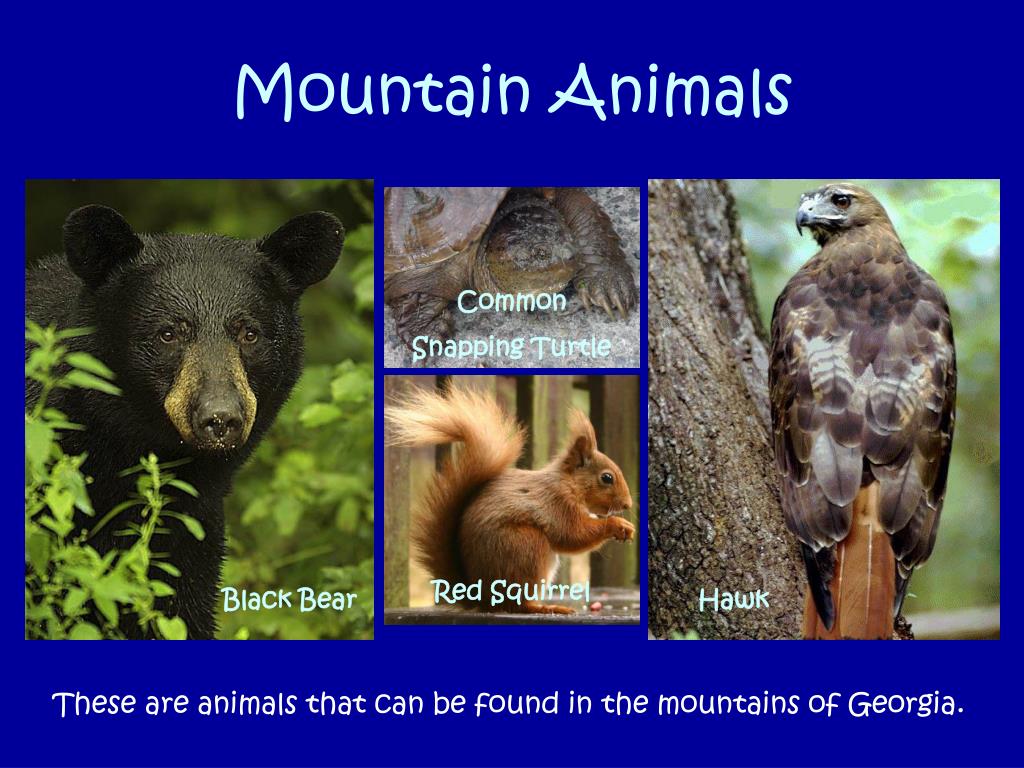 Mountain Animals

Black Bear

Common Snapping Turtle

Red Squirrel

Hawk

These are animals that can be found in the mountains of Georgia.